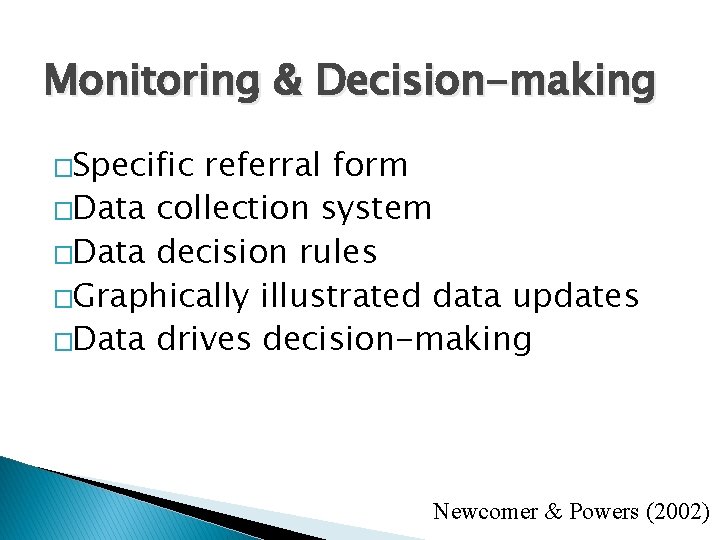 Monitoring & Decision-making

□Specific referral form
□Data collection system
□Data decision rules
□Graphically illustrated data updates
□Data drives decision-making

Newcomer & Powers (2002)